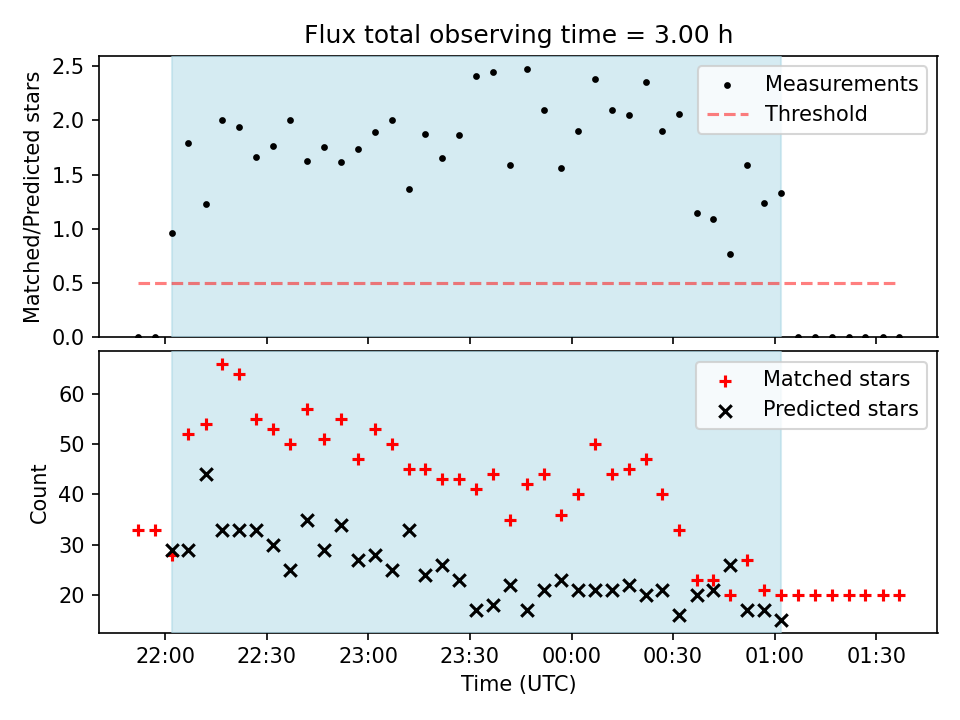 Flux total observing time = 3.00 h

Matched/Predicted stars

2.5
2.0
1.5
1.0
0.5
0.0

Measurements
Threshold

Count

60
50
40
30
20

Matched stars
Predicted stars

22:00
22:30
23:00
23:30
00:00
00:30
01:00
01:30

Time (UTC)